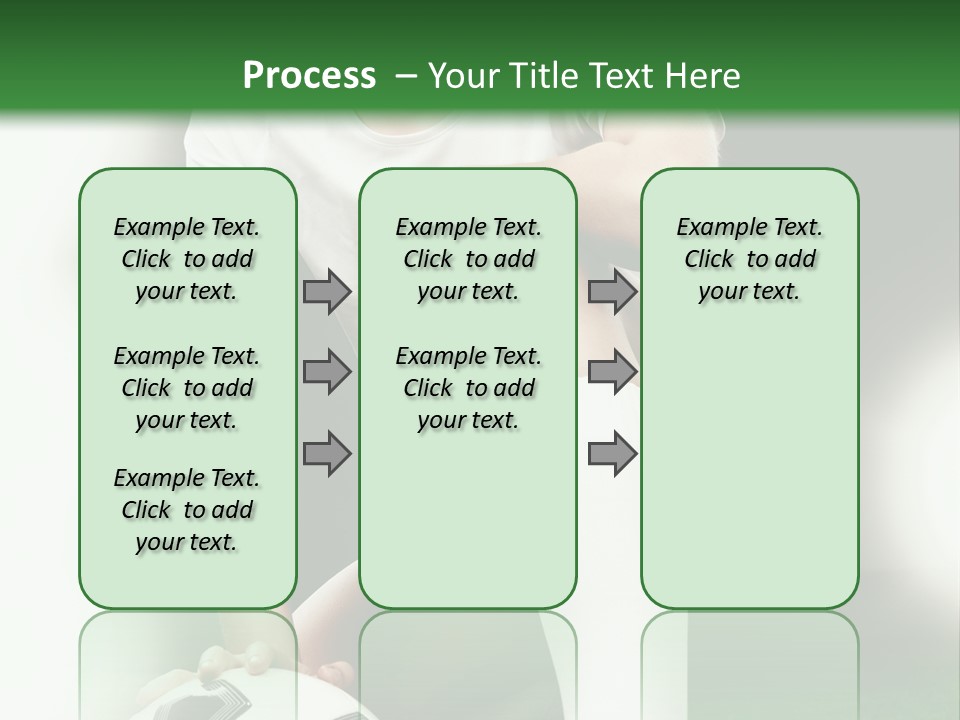 Process – Your Title Text Here

Example Text. Click to add your text.

Example Text. Click to add your text.

Example Text. Click to add your text.

Example Text. Click to add your text.

Example Text. Click to add your text.

Example Text. Click to add your text.